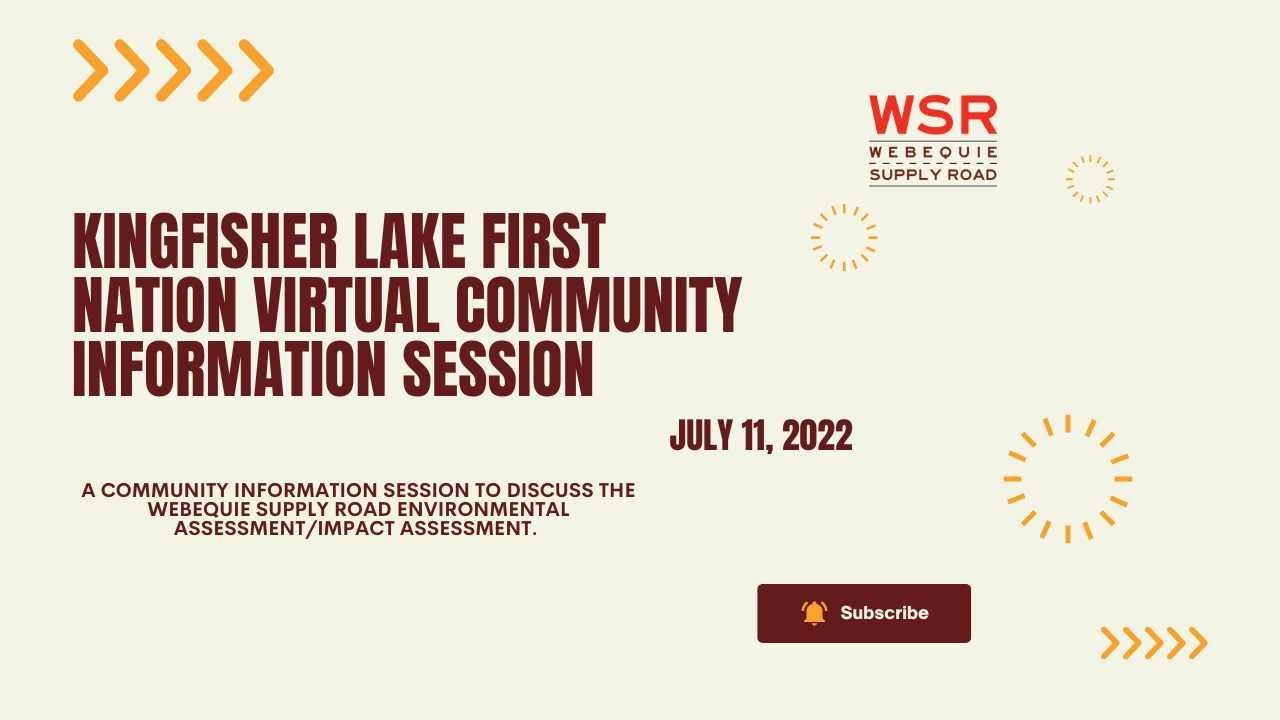 WSR
WEBEQUIE
SUPPLY ROAD

KINGFISHER LAKE FIRST NATION VIRTUAL COMMUNITY INFORMATION SESSION

JULY 11, 2022

A COMMUNITY INFORMATION SESSION TO DISCUSS THE WEBEQUIE SUPPLY ROAD ENVIRONMENTAL ASSESSMENT/IMPACT ASSESSMENT.

Subscribe